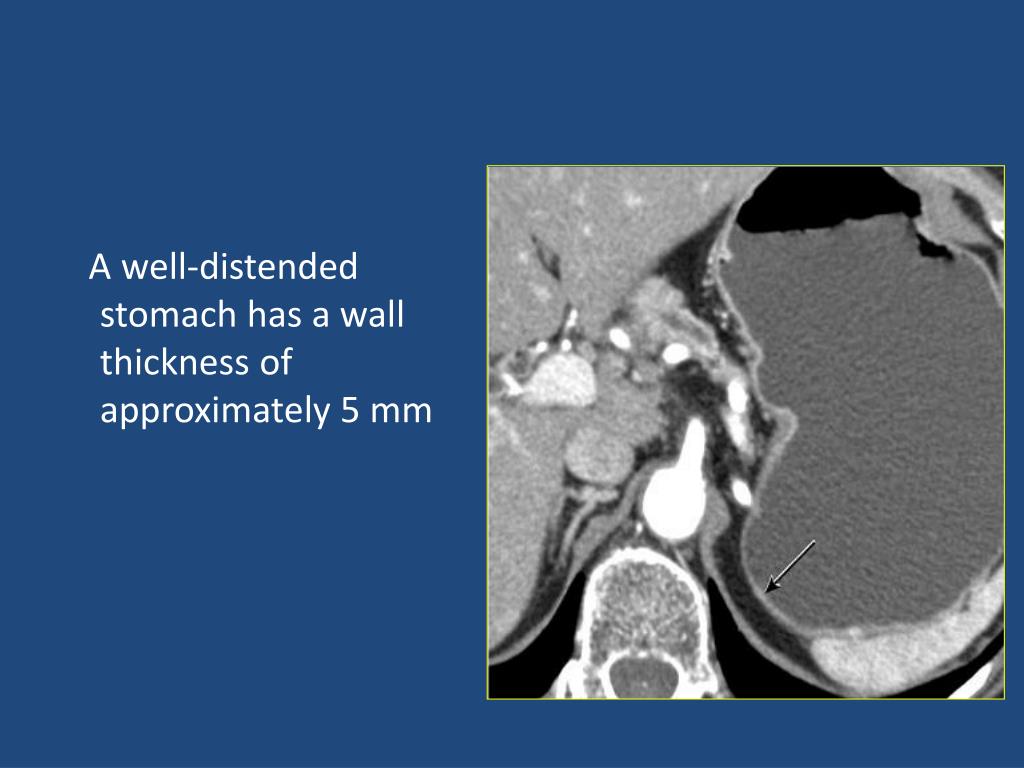 A well-distended stomach has a wall thickness of approximately 5 mm